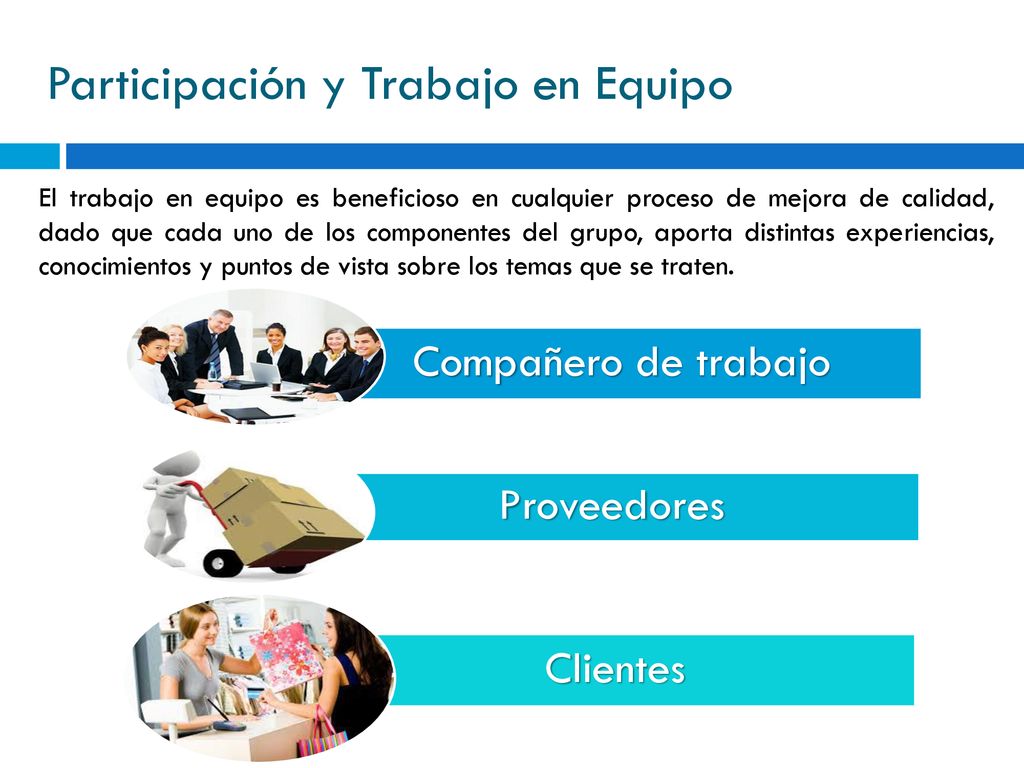 Participación y Trabajo en Equipo

El trabajo en equipo es beneficioso en cualquier proceso de mejora de calidad, dado que cada uno de los componentes del grupo, aporta distintas experiencias, conocimientos y puntos de vista sobre los temas que se traten.

Compañero de trabajo

Proveedores

Clientes